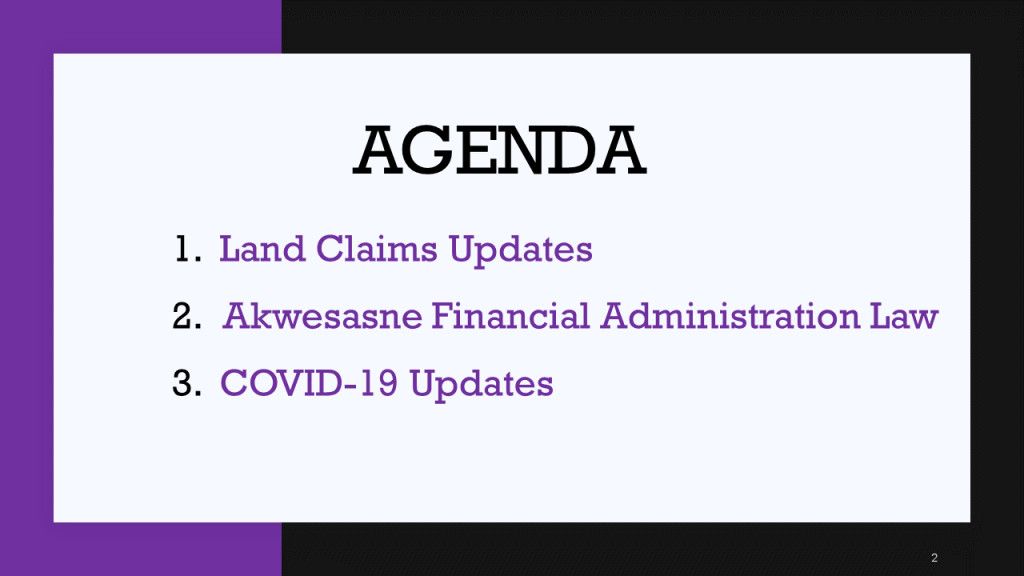 AGENDA

1. Land Claims Updates
2. Akwesasne Financial Administration Law
3. COVID-19 Updates

2